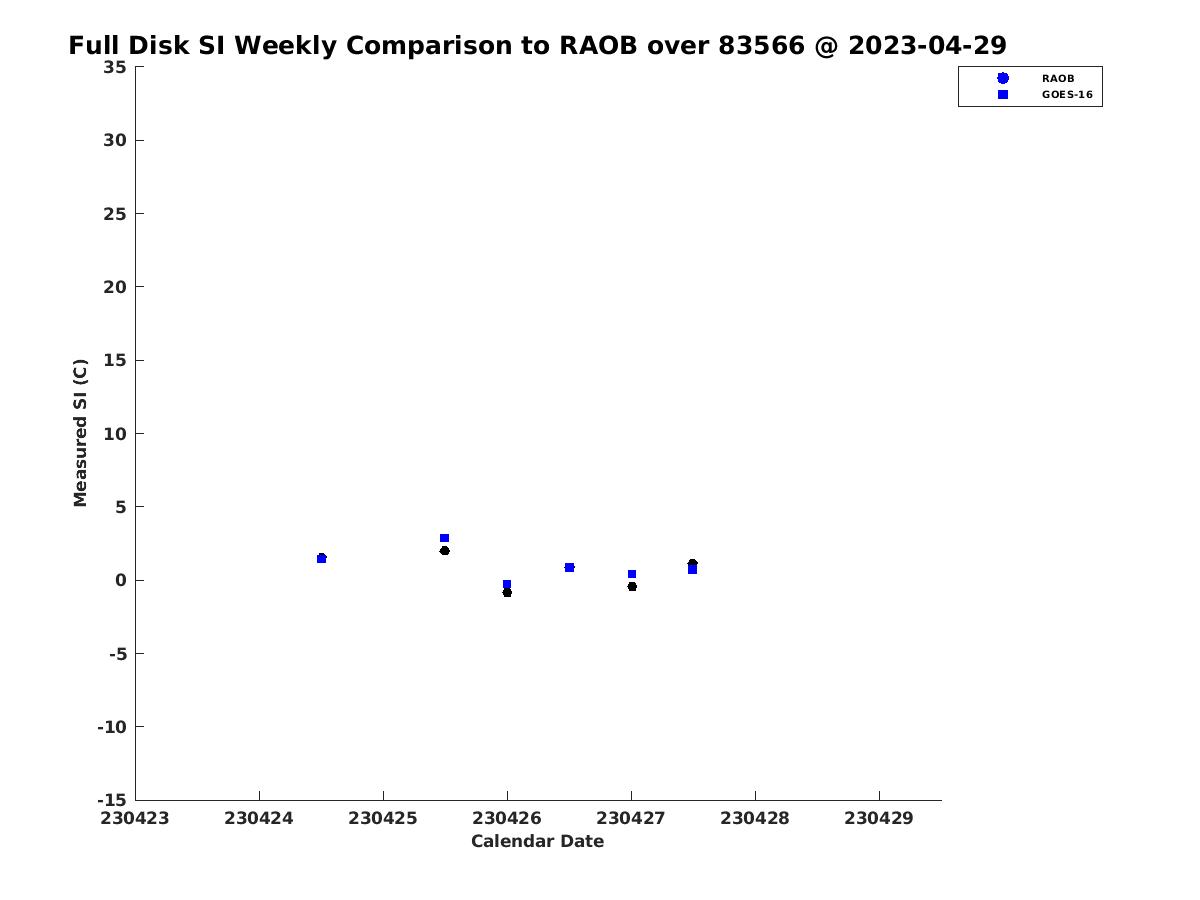 Full Disk SI Weekly Comparison to RAOB over 83566 @ 2023-04-29

RAOB
GOES-16

Measured SI (C)

35
30
25
20
15
10
5
0
-5
-10
-15

230423
230424
230425
230426
230427
230428
230429

Calendar Date